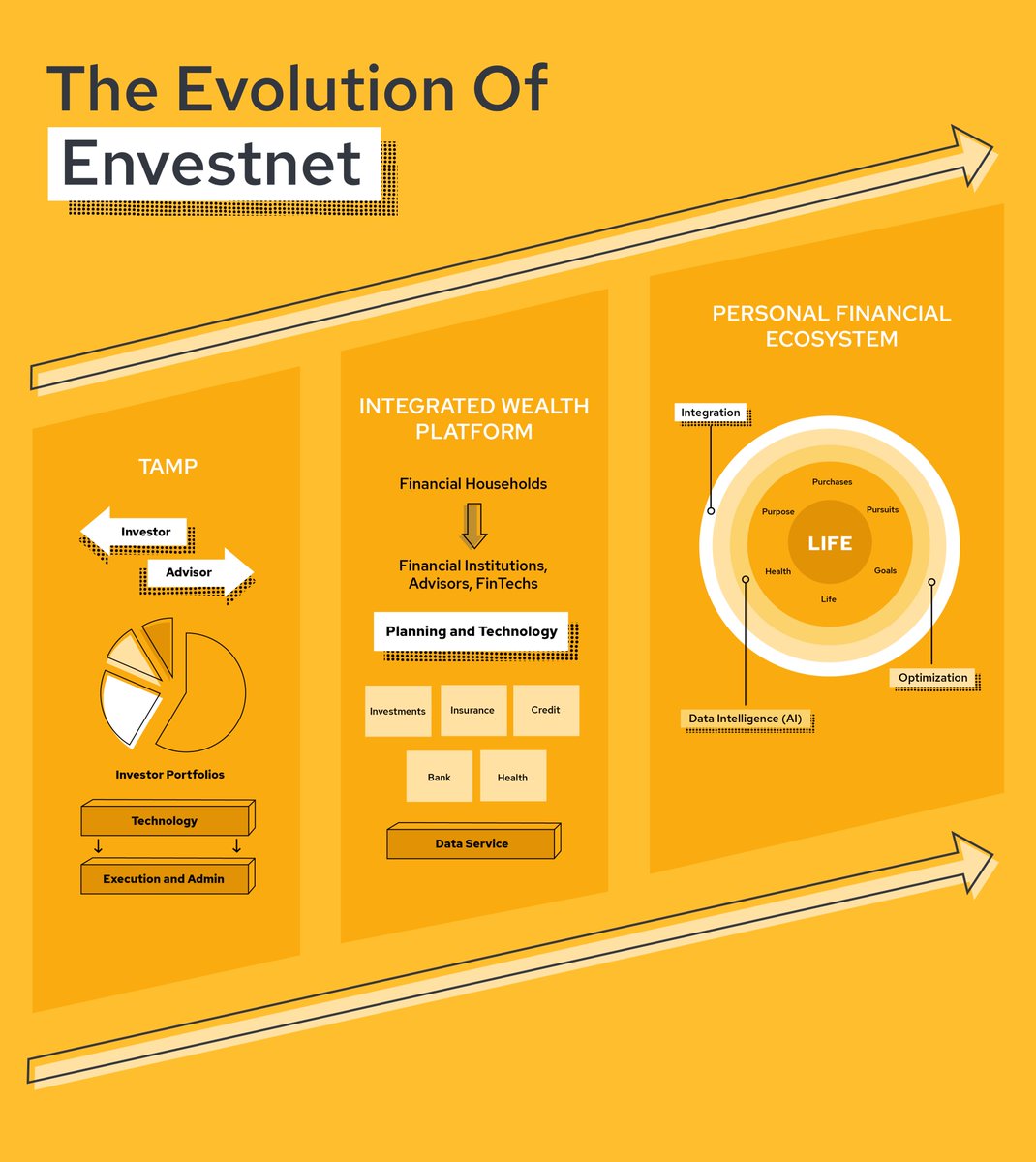 The Evolution Of

Envestnet

TAMP

Investor

Advisor

Investor Portfolios

Technology

Execution and Admin

INTEGRATED WEALTH PLATFORM

Financial Households

Financial Institutions, Advisors, FinTechs

Planning and Technology

Investments

Insurance

Credit

Bank

Health

Data Service

PERSONAL FINANCIAL ECOSYSTEM

Integration

Purchases

Purpose

Pursuits

LIFE

Health

Goals

Life

Optimization

Data Intelligence (AI)